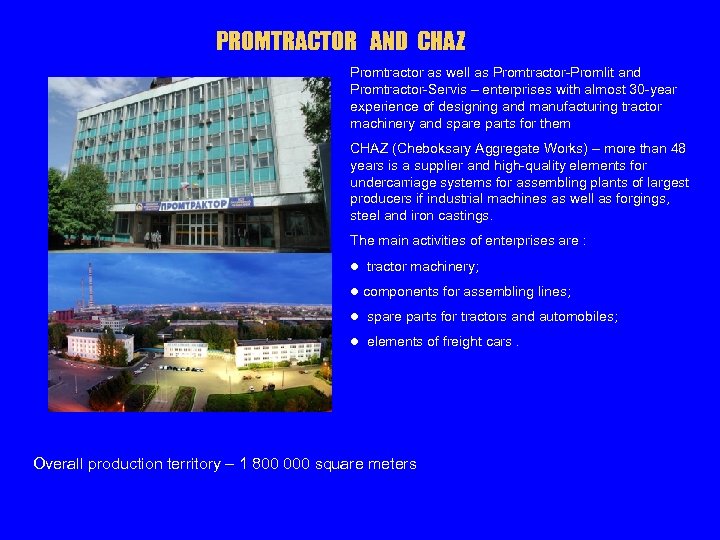 PROMTRACTOR AND CHAZ

ПРОМТРАКТОР

Promtractor as well as Promtractor-Promlit and Promtractor-Servis – enterprises with almost 30-year experience of designing and manufacturing tractor machinery and spare parts for them

CHAZ (Cheboksary Aggregate Works) – more than 48 years is a supplier and high-quality elements for undercarriage systems for assembling plants of largest producers if industrial machines as well as forgings, steel and iron castings.

The main activities of enterprises are :

● tractor machinery;

● components for assembling lines;

● spare parts for tractors and automobiles;

● elements of freight cars .

Overall production territory – 1 800 000 square meters